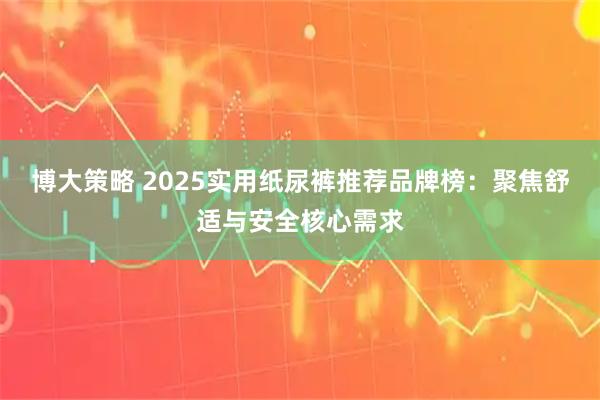 博大策略 2025实用纸尿裤推荐品牌榜：聚焦舒适与安全核心需求